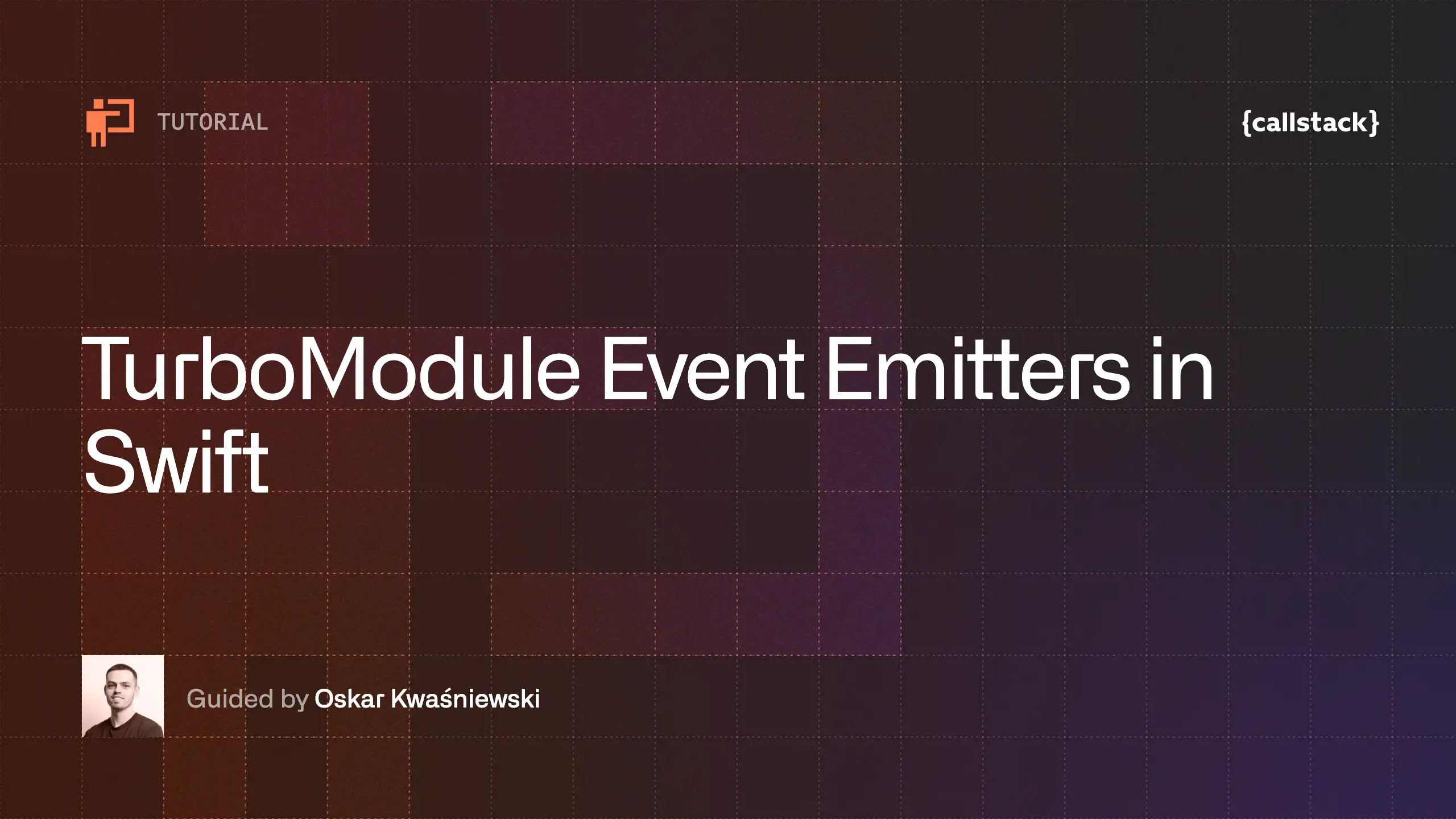 TUTORIAL

{callstack}

TurboModule Event Emitters in Swift

Guided by Oskar Kwaśniewski